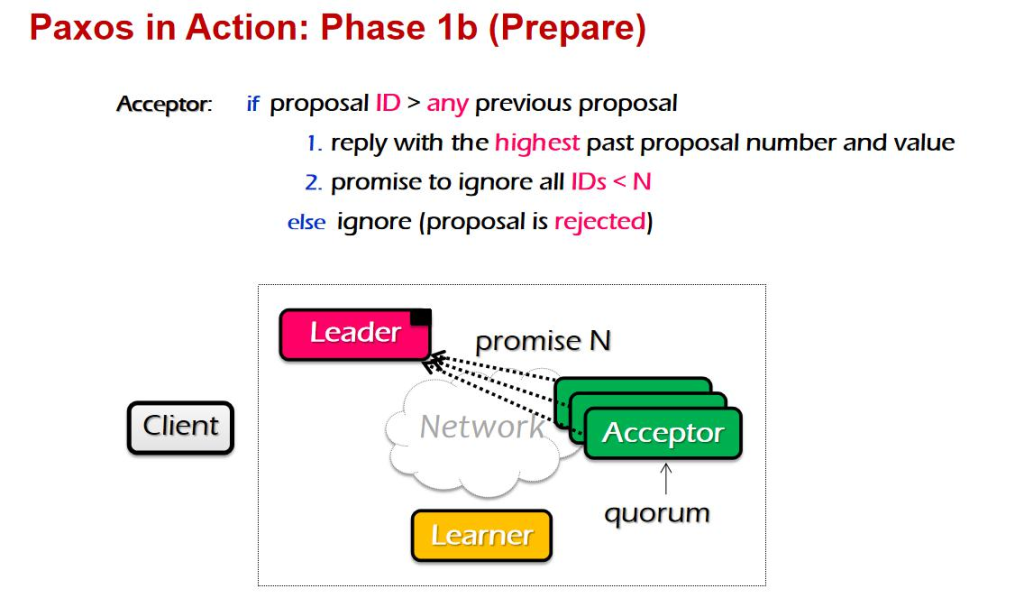 Paxos in Action: Phase 1b (Prepare)

Acceptor: if proposal ID > any previous proposal

1. reply with the highest past proposal number and value

2. promise to ignore all IDs < N

else ignore (proposal is rejected)

Leader

promise N

Client

Network

Acceptor

quorum

Learner